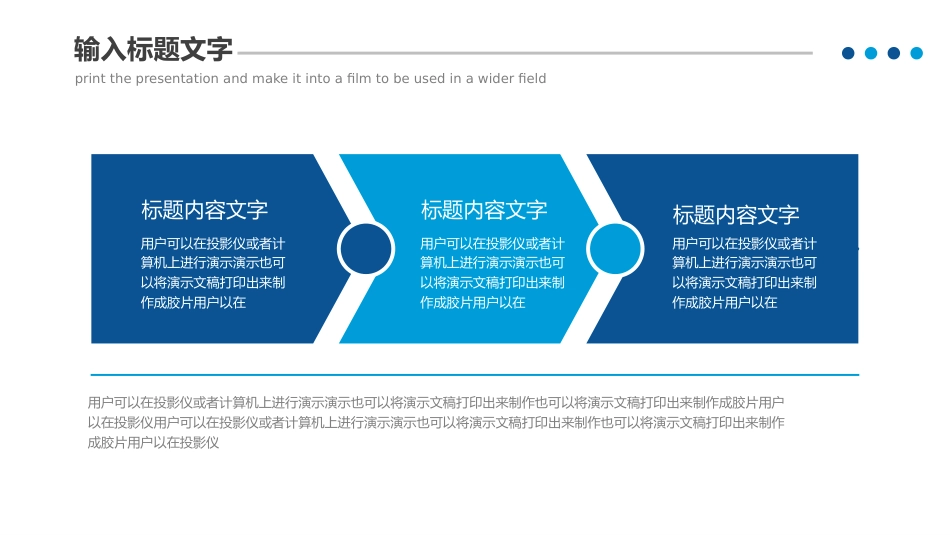 输入标题文字

print the presentation and make it into a film to be used in a wider field

标题内容文字

用户可以在投影仪或者计算机上进行演示演示也可以将演示文稿打印出来制作成胶片用户以在

标题内容文字

用户可以在投影仪或者计算机上进行演示演示也可以将演示文稿打印出来制作成胶片用户以在

标题内容文字

用户可以在投影仪或者计算机上进行演示演示也可以将演示文稿打印出来制作成胶片用户以在

用户可以在投影仪或者计算机上进行演示演示也可以将演示文稿打印出来制作也可以将演示文稿打印出来制作成胶片用户以在投影仪用户可以在投影仪或者计算机上进行演示演示也可以将演示文稿打印出来制作也可以将演示文稿打印出来制作成胶片用户以在投影仪